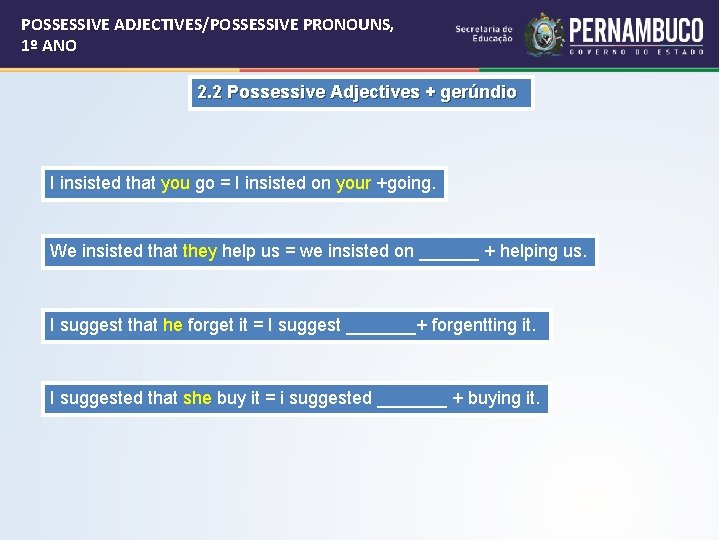 POSSESSIVE ADJECTIVES/POSSESSIVE PRONOUNS, 1º ANO

Secretaria de Educação

PERNAMBUCO
GOVERNO DO ESTADO

2.2 Possessive Adjectives + gerúndio

I insisted that you go = I insisted on your +going.

We insisted that they help us = we insisted on ______ + helping us.

I suggest that he forget it = I suggest _______+ forgentting it.

I suggested that she buy it = i suggested _______ + buying it.